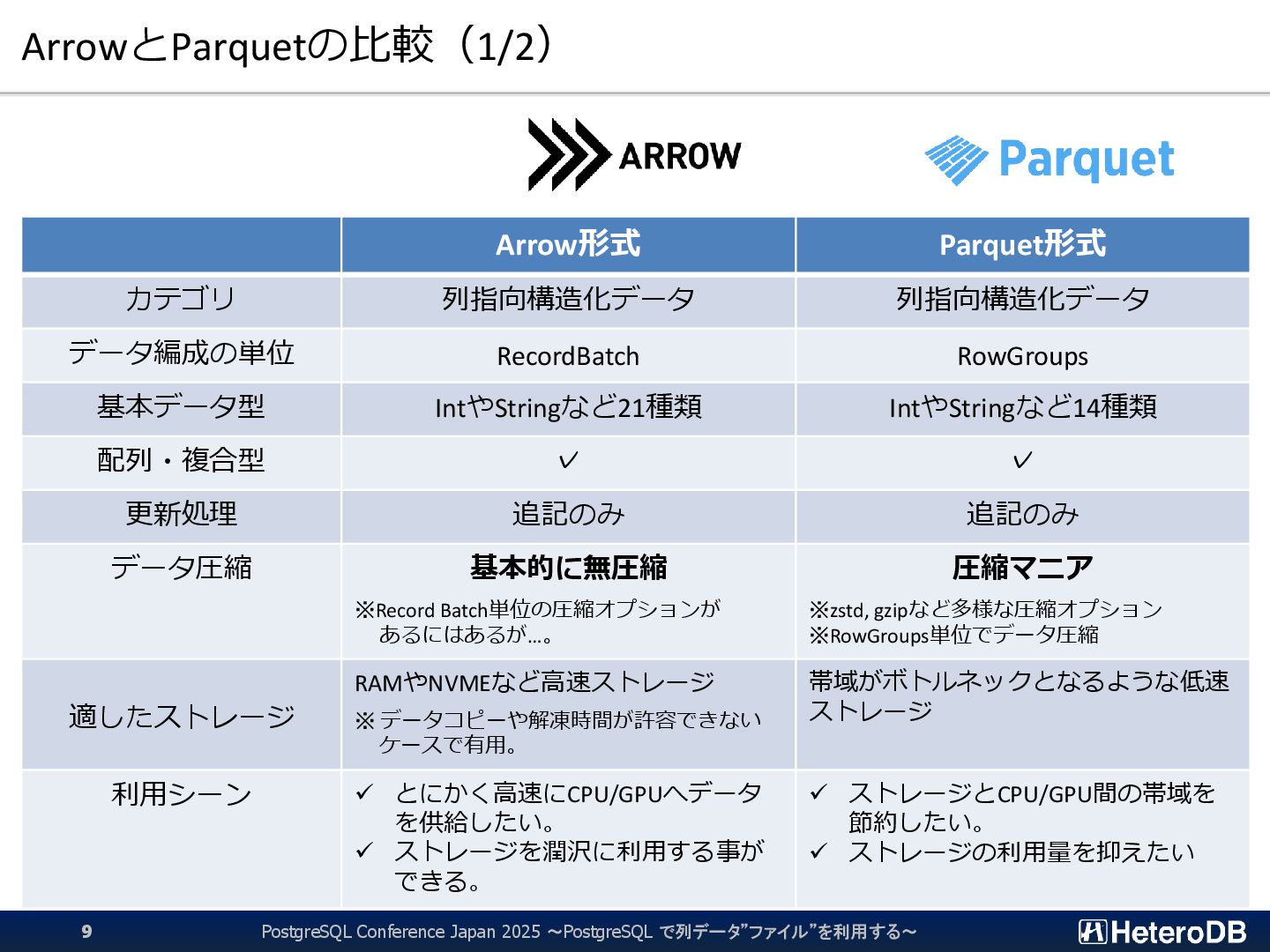 ArrowとParquetの比較（1/2）

ARROW

Parquet

| | Arrow形式 | Parquet形式 |
|---|---|---|
| カテゴリ | 列指向構造化データ | 列指向構造化データ |
| データ編成の単位 | RecordBatch | RowGroups |
| 基本データ型 | IntやStringなど21種類 | IntやStringなど14種類 |
| 配列・複合型 | ✓ | ✓ |
| 更新処理 | 追記のみ | 追記のみ |
| データ圧縮 | 基本的に無圧縮 ※Record Batch単位の圧縮オプションがあるにはあるが…。 | 圧縮マニア ※zstd, gzipなど多様な圧縮オプション ※RowGroups単位でデータ圧縮 |
| 適したストレージ | RAMやNVMEなど高速ストレージ ※データコピーや解凍時間が許容できないケースで有用。 | 帯域がボトルネックとなるような低速ストレージ |
| 利用シーン | ✓ とにかく高速にCPU/GPUへデータを供給したい。 ✓ ストレージを潤沢に利用する事ができる。 | ✓ ストレージとCPU/GPU間の帯域を節約したい。 ✓ ストレージの利用量を抑えたい |

9 PostgreSQL Conference Japan 2025 ～PostgreSQL で列データ”ファイル”を利用する～ HeteroDB